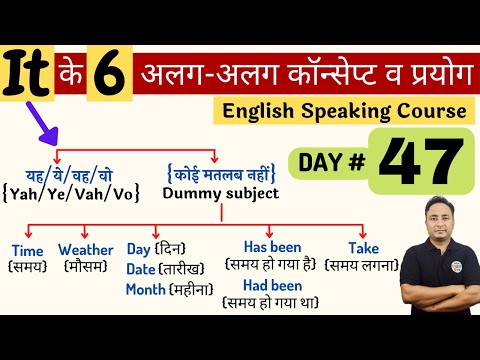 It के 6 अलग-अलग कॉन्सेप्ट व प्रयोग

English Speaking Course

DAY # 47

यह/ये/वह/वो
{Yah/Ye/Vah/Vo}

{कोई मतलब नहीं}
Dummy subject

Time
{समय}

Weather
{मौसम}

Day {दिन}
Date {तारीख}
Month {महीना}

Has been
{समय हो गया है}
Had been
{समय हो गया था}

Take
{समय लगना}